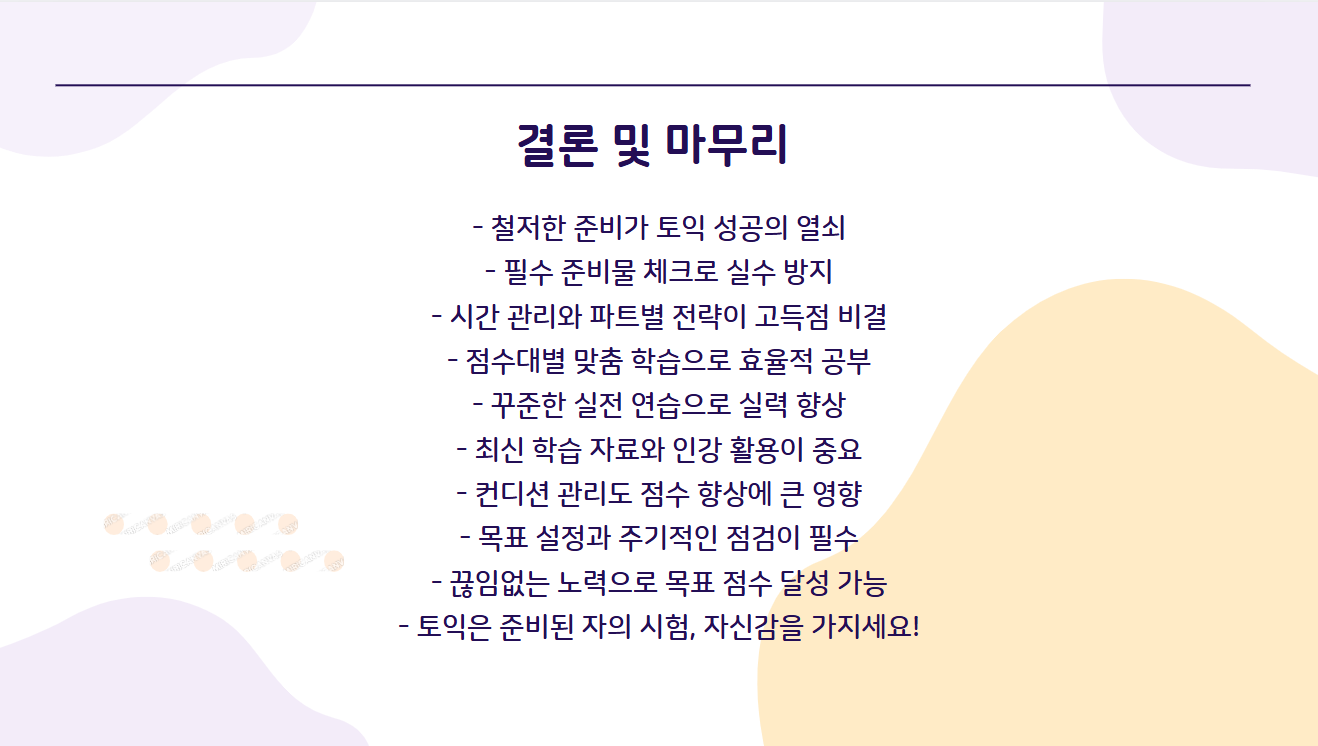 결론 및 마무리

- 철저한 준비가 토익 성공의 열쇠
- 필수 준비물 체크로 실수 방지
- 시간 관리와 파트별 전략이 고득점 비결
- 점수대별 맞춤 학습으로 효율적 공부
- 꾸준한 실전 연습으로 실력 향상
- 최신 학습 자료와 인강 활용이 중요
- 컨디션 관리도 점수 향상에 큰 영향
- 목표 설정과 주기적인 점검이 필수
- 끊임없는 노력으로 목표 점수 달성 가능
- 토익은 준비된 자의 시험, 자신감을 가지세요!